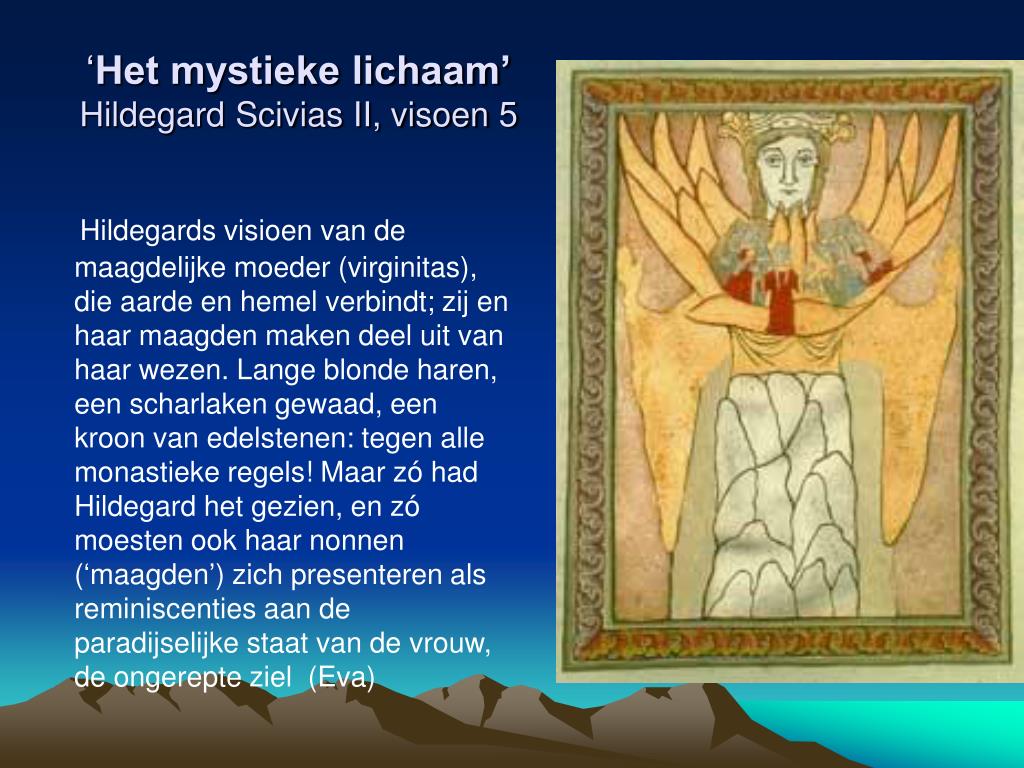 ‘Het mystieke lichaam’
Hildegard Scivias II, visoen 5

Hildegards visioen van de maagdelijke moeder (virginitas), die aarde en hemel verbindt; zij en haar maagden maken deel uit van haar wezen. Lange blonde haren, een scharlaken gewaad, een kroon van edelstenen: tegen alle monastieke regels! Maar zó had Hildegard het gezien, en zó moesten ook haar nonnen (‘maagden’) zich presenteren als reminiscenties aan de paradijselijke staat van de vrouw, de ongerepte ziel (Eva)